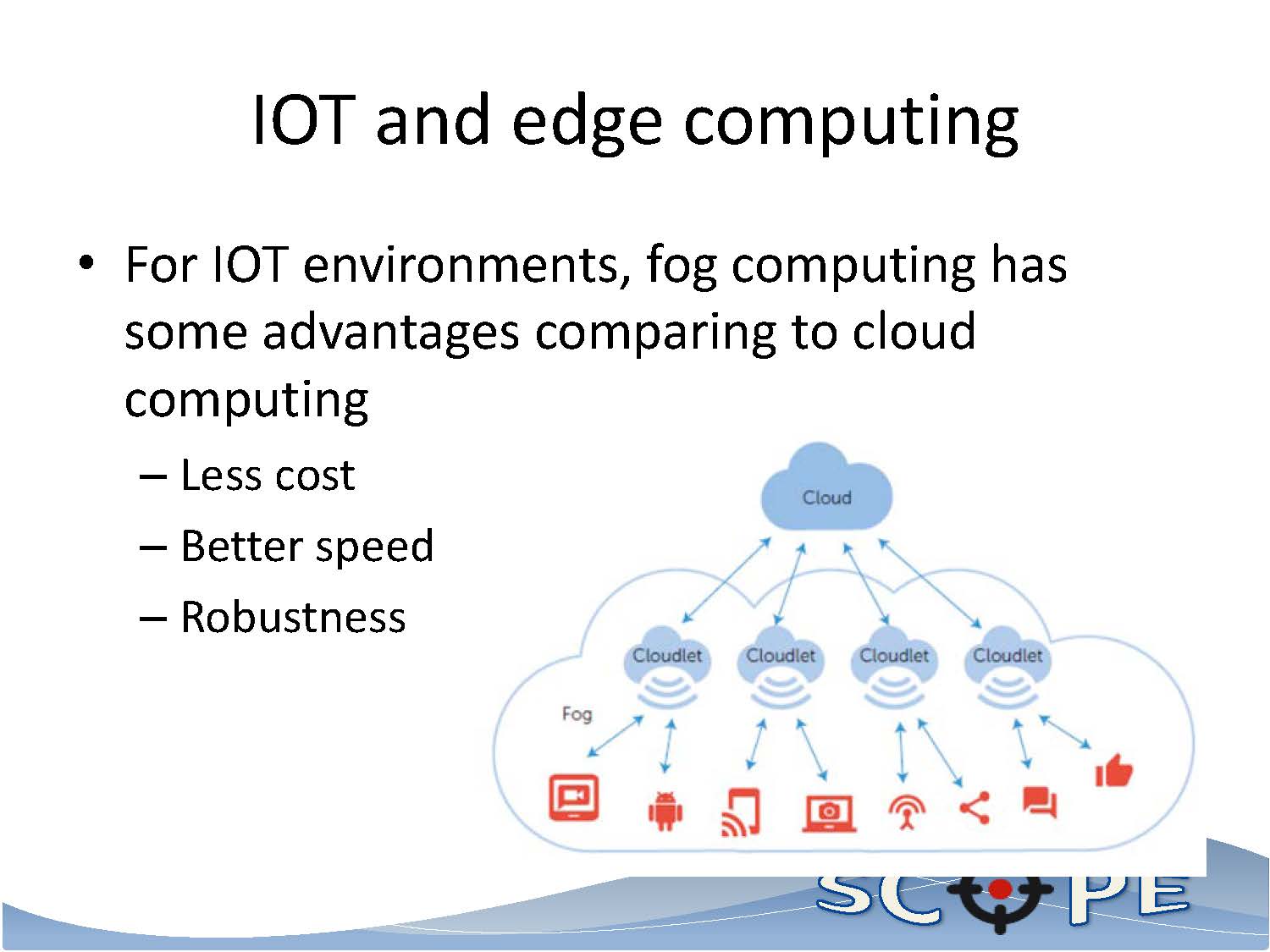 IOT and edge computing

• For IOT environments, fog computing has some advantages comparing to cloud computing
– Less cost
– Better speed
– Robustness

Cloud

Cloudlet

Cloudlet

Cloudlet

Cloudlet

Fog

SCOPE